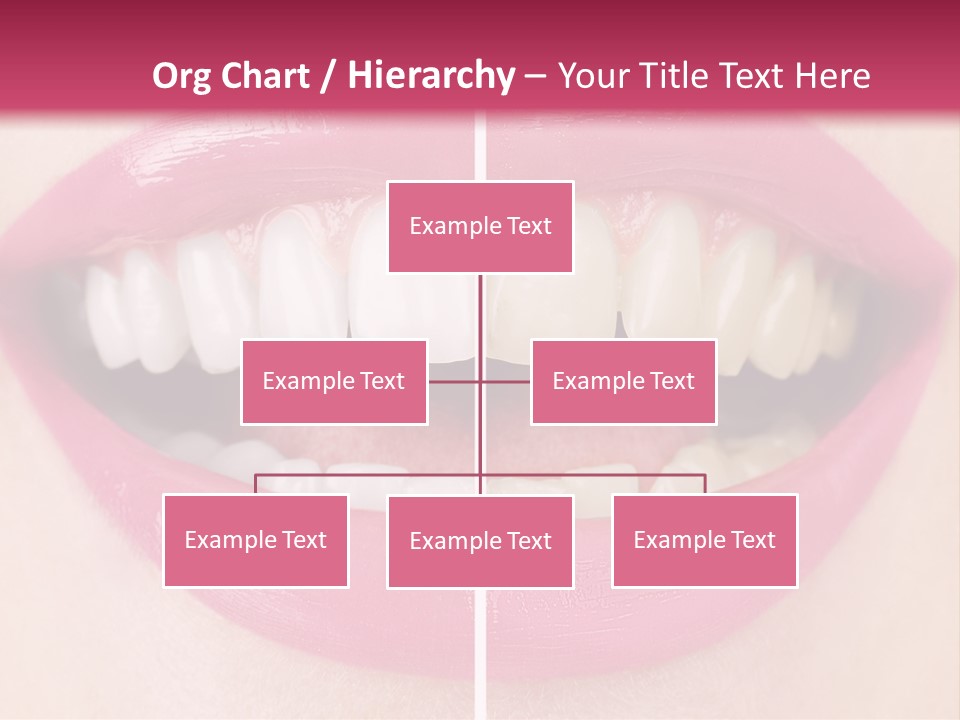 Org Chart / Hierarchy – Your Title Text Here

Example Text

Example Text

Example Text

Example Text

Example Text

Example Text